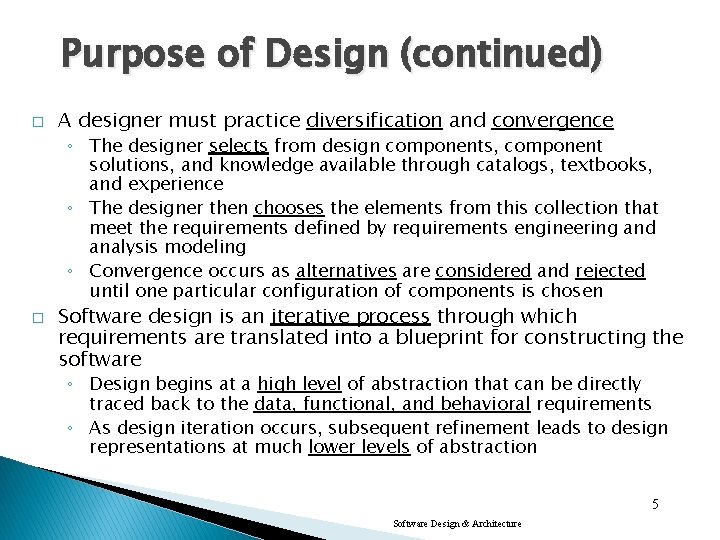 Purpose of Design (continued)

□ A designer must practice diversification and convergence
◦ The designer selects from design components, component solutions, and knowledge available through catalogs, textbooks, and experience
◦ The designer then chooses the elements from this collection that meet the requirements defined by requirements engineering and analysis modeling
◦ Convergence occurs as alternatives are considered and rejected until one particular configuration of components is chosen

□ Software design is an iterative process through which requirements are translated into a blueprint for constructing the software
◦ Design begins at a high level of abstraction that can be directly traced back to the data, functional, and behavioral requirements
◦ As design iteration occurs, subsequent refinement leads to design representations at much lower levels of abstraction

5

Software Design & Architecture